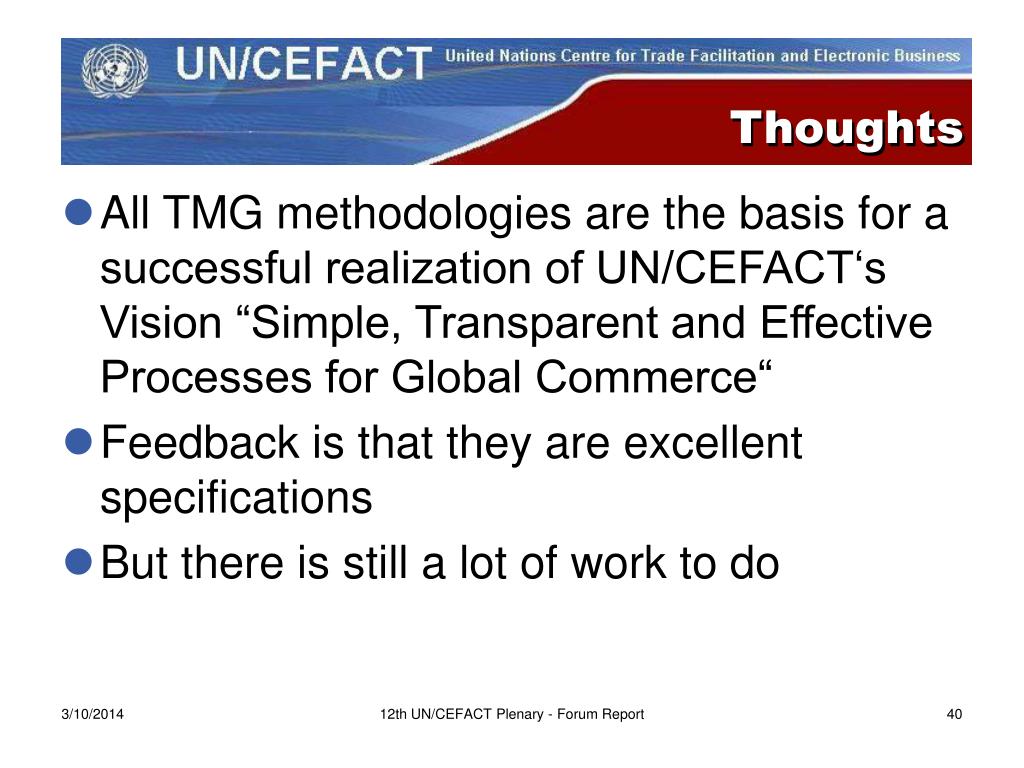 UN/CEFACT United Nations Centre for Trade Facilitation and Electronic Business

Thoughts

All TMG methodologies are the basis for a successful realization of UN/CEFACT‘s Vision “Simple, Transparent and Effective Processes for Global Commerce“

Feedback is that they are excellent specifications

But there is still a lot of work to do

3/10/2014

12th UN/CEFACT Plenary - Forum Report

40